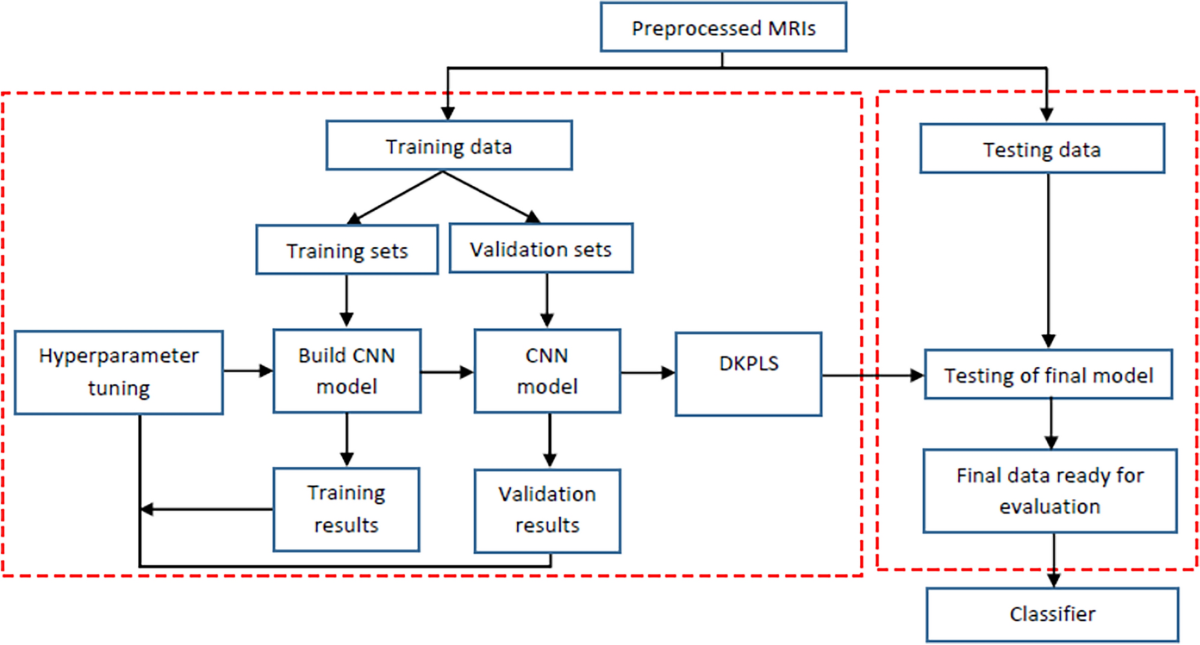 Preprocessed MRIs

Training data

Testing data

Training sets

Validation sets

Hyperparameter tuning

Build CNN model

CNN model

DKPLS

Testing of final model

Training results

Validation results

Final data ready for evaluation

Classifier